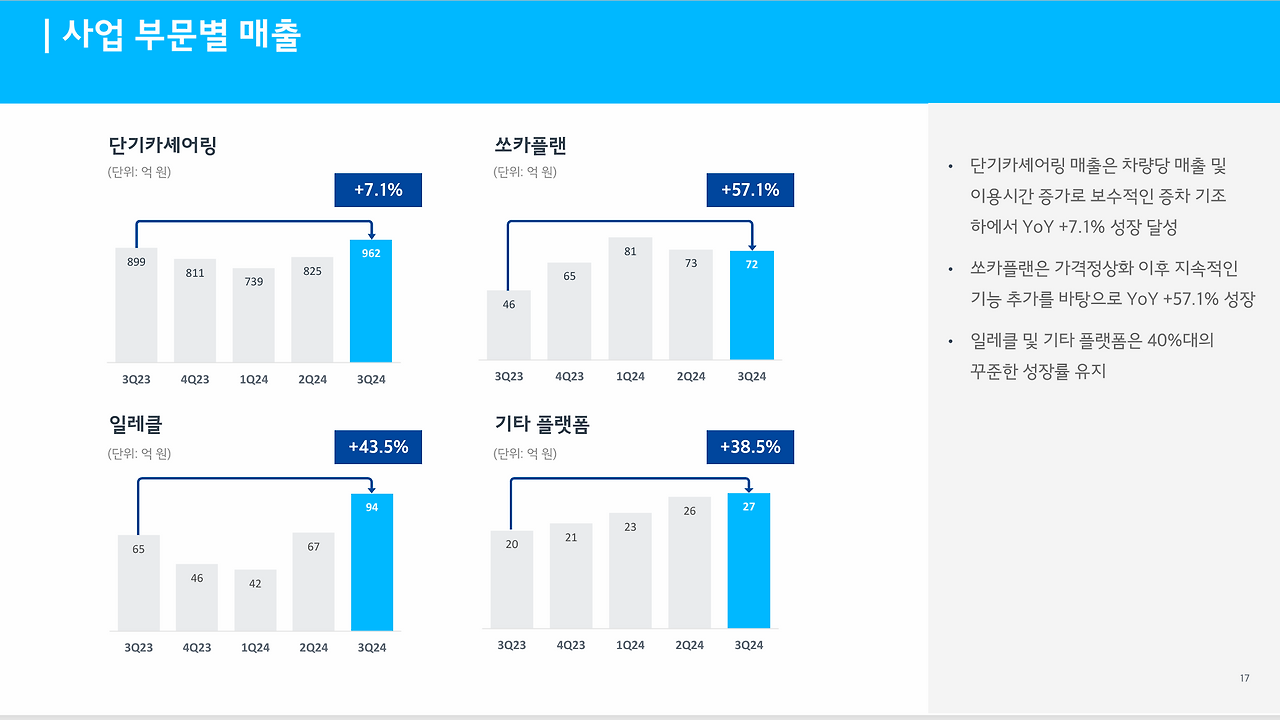 | 사업 부문별 매출

단기카셰어링
(단위: 억 원)
+7.1%
899
811
739
825
962
3Q23 4Q23 1Q24 2Q24 3Q24

쏘카플랜
(단위: 억 원)
+57.1%
46
65
81
73
72
3Q23 4Q23 1Q24 2Q24 3Q24

일레클
(단위: 억 원)
+43.5%
65
46
42
67
94
3Q23 4Q23 1Q24 2Q24 3Q24

기타 플랫폼
(단위: 억 원)
+38.5%
20
21
23
26
27
3Q23 4Q23 1Q24 2Q24 3Q24

• 단기카셰어링 매출은 차량당 매출 및 이용시간 증가로 보수적인 증차 기조 하에서 YoY +7.1% 성장 달성

• 쏘카플랜은 가격정상화 이후 지속적인 기능 추가를 바탕으로 YoY +57.1% 성장

• 일레클 및 기타 플랫폼은 40%대의 꾸준한 성장률 유지

17